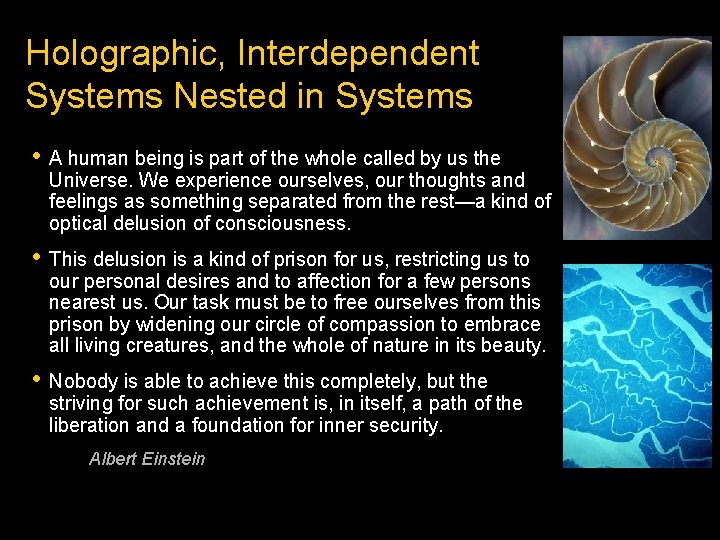 Holographic, Interdependent Systems Nested in Systems

• A human being is part of the whole called by us the Universe. We experience ourselves, our thoughts and feelings as something separated from the rest—a kind of optical delusion of consciousness.

• This delusion is a kind of prison for us, restricting us to our personal desires and to affection for a few persons nearest us. Our task must be to free ourselves from this prison by widening our circle of compassion to embrace all living creatures, and the whole of nature in its beauty.

• Nobody is able to achieve this completely, but the striving for such achievement is, in itself, a path of the liberation and a foundation for inner security.

Albert Einstein